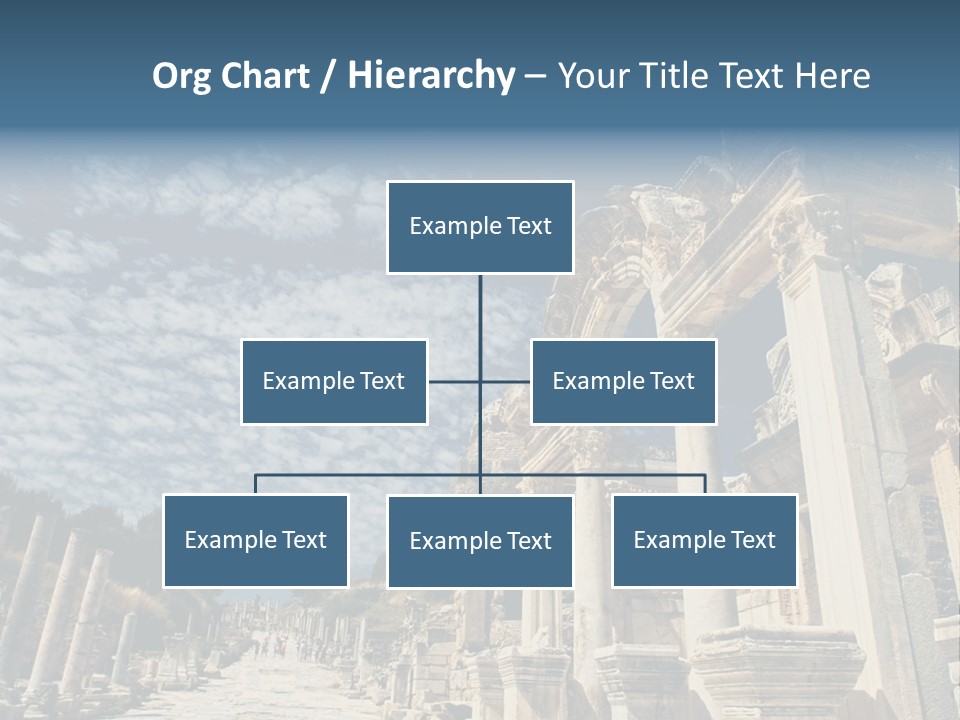 Org Chart / Hierarchy – Your Title Text Here

Example Text

Example Text

Example Text

Example Text

Example Text

Example Text